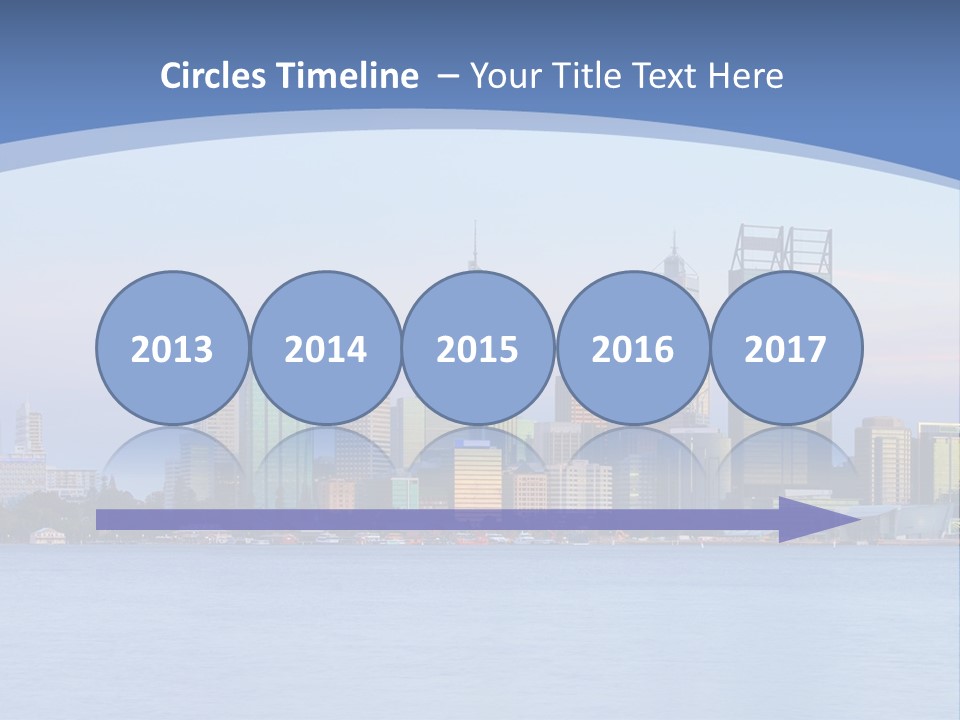 Circles Timeline – Your Title Text Here

2013

2014

2015

2016

2017